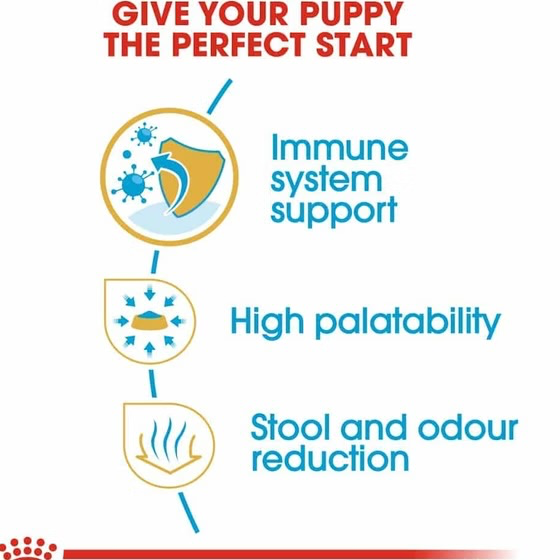 GIVE YOUR PUPPY THE PERFECT START

Immune system support

High palatability

Stool and odour reduction